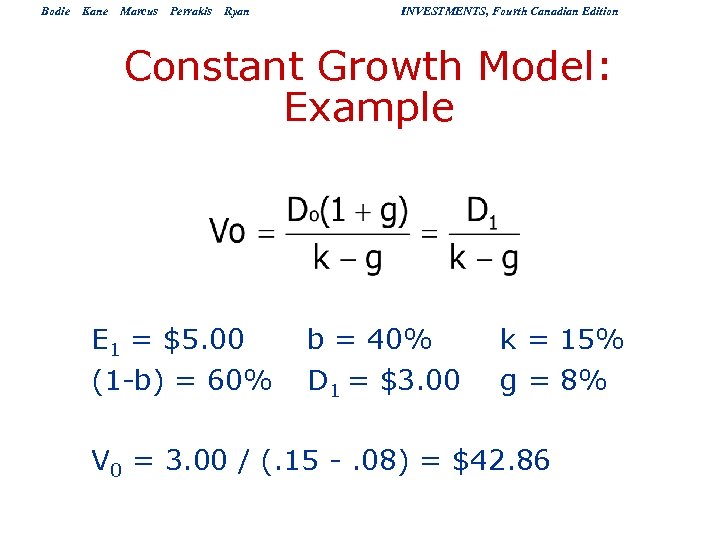 Bodie Kane Marcus Perrakis Ryan

INVESTMENTS, Fourth Canadian Edition

Constant Growth Model: Example

$Vo = \frac{D_o(1+g)}{k-g} = \frac{D_1}{k-g}$

$E_1$ = \$5.00 b = 40% k = 15%

(1-b) = 60% $D_1$ = \$3.00 g = 8%

$V_0$ = 3.00 / (.15 - .08) = \$42.86